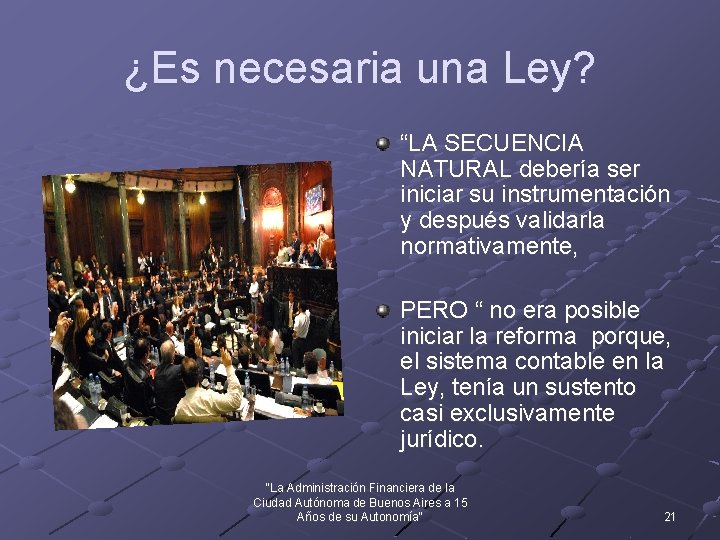 ¿Es necesaria una Ley?

“LA SECUENCIA NATURAL debería ser iniciar su instrumentación y después validarla normativamente,

PERO “ no era posible iniciar la reforma porque, el sistema contable en la Ley, tenía un sustento casi exclusivamente jurídico.

"La Administración Financiera de la Ciudad Autónoma de Buenos Aires a 15 Años de su Autonomía"

21